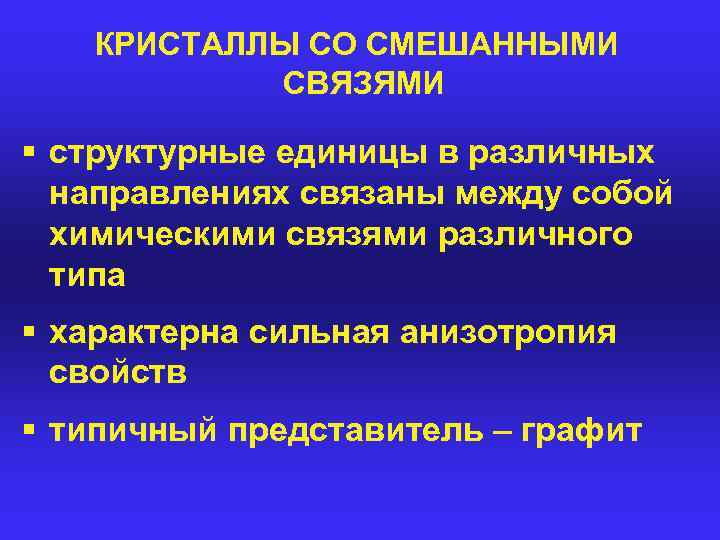 КРИСТАЛЛЫ СО СМЕШАННЫМИ СВЯЗЯМИ

▪ структурные единицы в различных направлениях связаны между собой химическими связями различного типа

▪ характерна сильная анизотропия свойств

▪ типичный представитель – графит